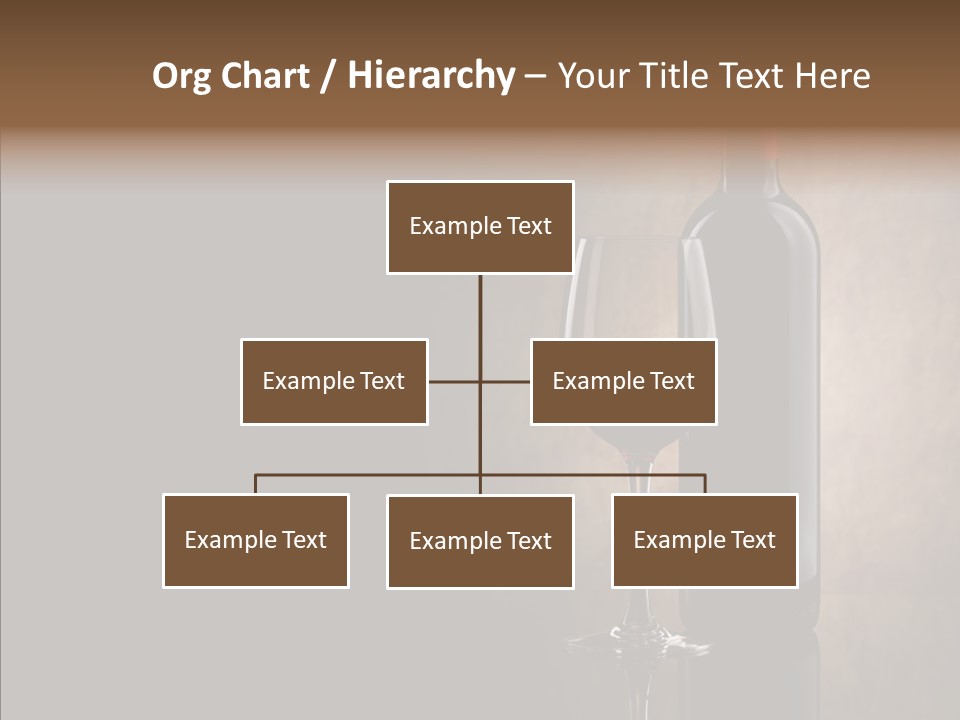 Org Chart / Hierarchy – Your Title Text Here

Example Text

Example Text

Example Text

Example Text

Example Text

Example Text